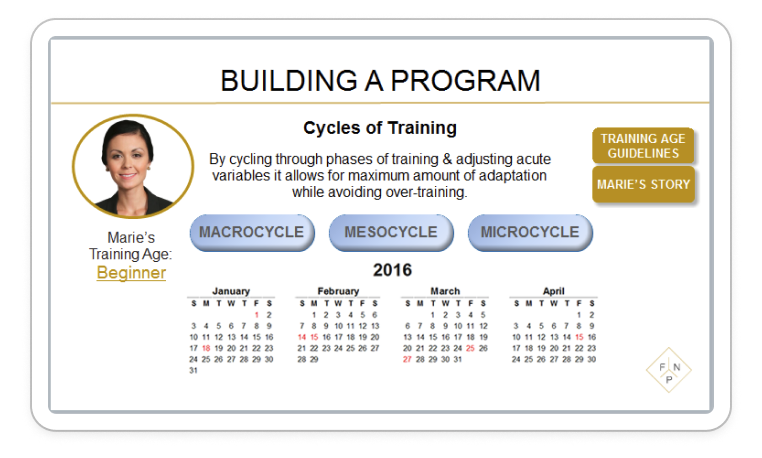 BUILDING A PROGRAM

Cycles of Training

By cycling through phases of training & adjusting acute variables it allows for maximum amount of adaptation while avoiding over-training.

TRAINING AGE GUIDELINES

MARIE'S STORY

Marie's Training Age: Beginner

MACROCYCLE

MESOCYCLE

MICROCYCLE

2016

January

| S | M | T | W | T | F | S |
|---|---|---|---|---|---|---|
| | | | | | 1 | 2 |
| 3 | 4 | 5 | 6 | 7 | 8 | 9 |
| 10 | 11 | 12 | 13 | 14 | 15 | 16 |
| 17 | 18 | 19 | 20 | 21 | 22 | 23 |
| 24 | 25 | 26 | 27 | 28 | 29 | 30 |
| 31 | | | | | | |

February

| S | M | T | W | T | F | S |
|---|---|---|---|---|---|---|
| | 1 | 2 | 3 | 4 | 5 | 6 |
| 7 | 8 | 9 | 10 | 11 | 12 | 13 |
| 14 | 15 | 16 | 17 | 18 | 19 | 20 |
| 21 | 22 | 23 | 24 | 25 | 26 | 27 |
| 28 | 29 | | | | | |

March

| S | M | T | W | T | F | S |
|---|---|---|---|---|---|---|
| | | 1 | 2 | 3 | 4 | 5 |
| 6 | 7 | 8 | 9 | 10 | 11 | 12 |
| 13 | 14 | 15 | 16 | 17 | 18 | 19 |
| 20 | 21 | 22 | 23 | 24 | 25 | 26 |
| 27 | 28 | 29 | 30 | 31 | | |

April

| S | M | T | W | T | F | S |
|---|---|---|---|---|---|---|
| | | | | | 1 | 2 |
| 3 | 4 | 5 | 6 | 7 | 8 | 9 |
| 10 | 11 | 12 | 13 | 14 | 15 | 16 |
| 17 | 18 | 19 | 20 | 21 | 22 | 23 |
| 24 | 25 | 26 | 27 | 28 | 29 | 30 |

F N P